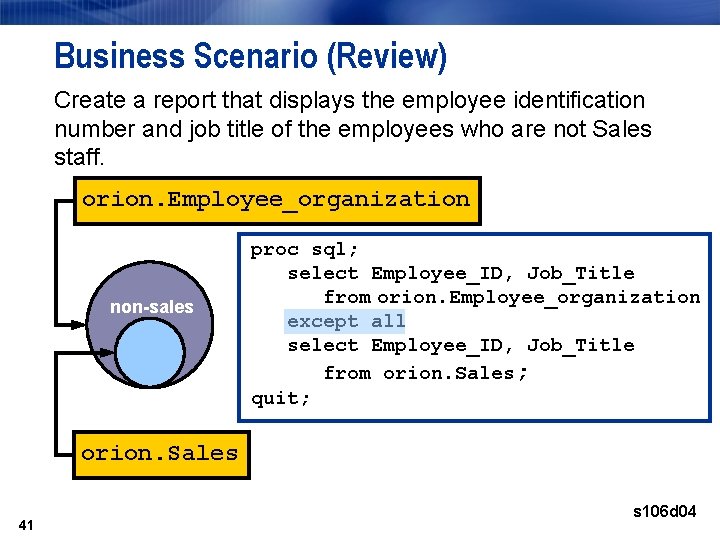 Business Scenario (Review)

Create a report that displays the employee identification number and job title of the employees who are not Sales staff.

orion.Employee_organization

non-sales

proc sql;
select Employee_ID, Job_Title
from orion.Employee_organization
except all
select Employee_ID, Job_Title
from orion.Sales;
quit;

orion.Sales

41

s106d04